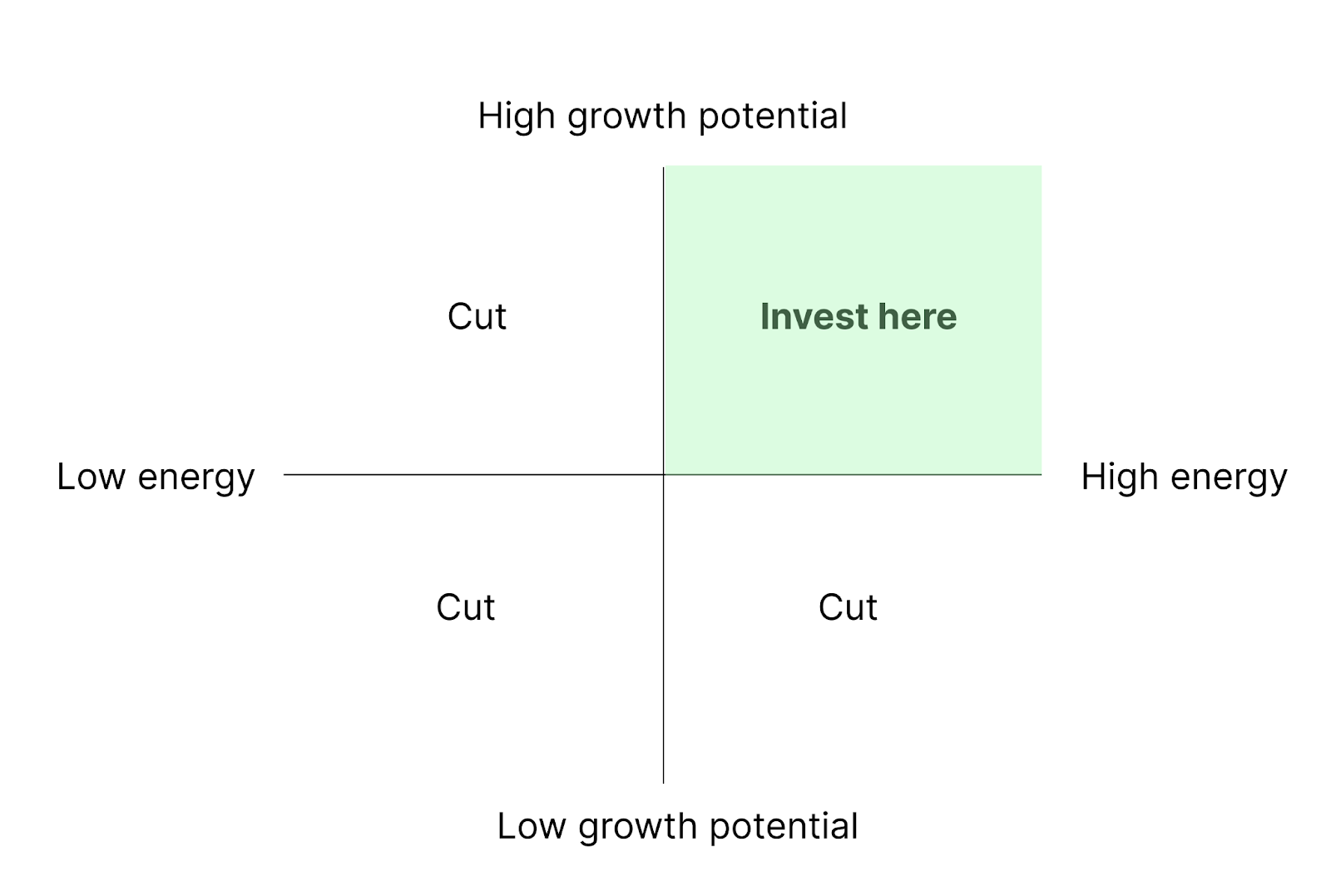 High growth potential

Cut

Invest here

Low energy

High energy

Cut

Cut

Low growth potential